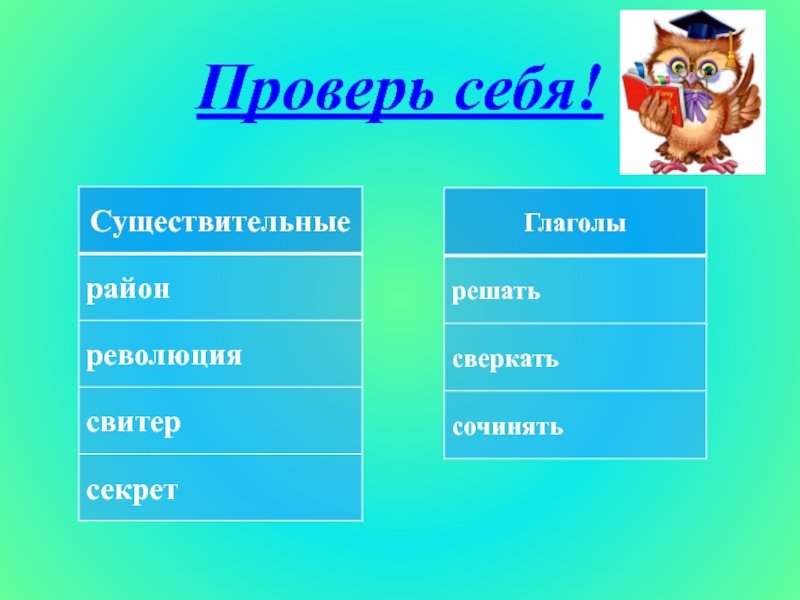 Проверь себя!

| Существительные |
|---|
| район |
| революция |
| свитер |
| секрет |

| Глаголы |
|---|
| решать |
| сверкать |
| сочинять |